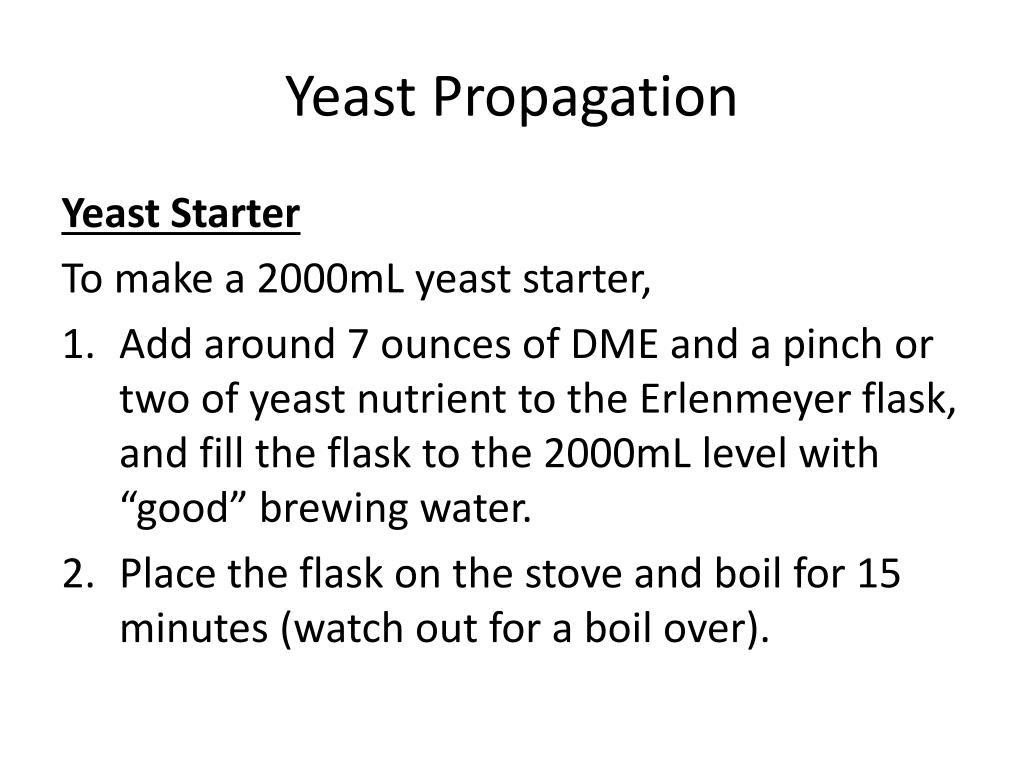 Yeast Propagation

Yeast Starter

To make a 2000mL yeast starter,

1. Add around 7 ounces of DME and a pinch or two of yeast nutrient to the Erlenmeyer flask, and fill the flask to the 2000mL level with “good” brewing water.
2. Place the flask on the stove and boil for 15 minutes (watch out for a boil over).